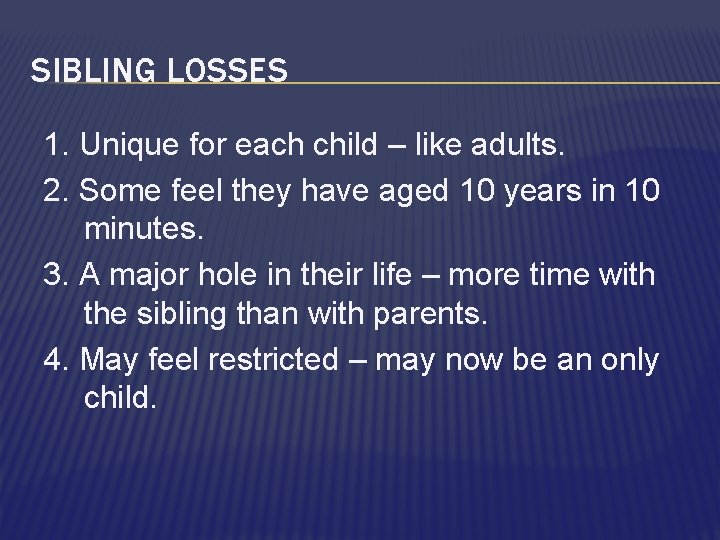 SIBLING LOSSES

1. Unique for each child – like adults.

2. Some feel they have aged 10 years in 10 minutes.

3. A major hole in their life – more time with the sibling than with parents.

4. May feel restricted – may now be an only child.